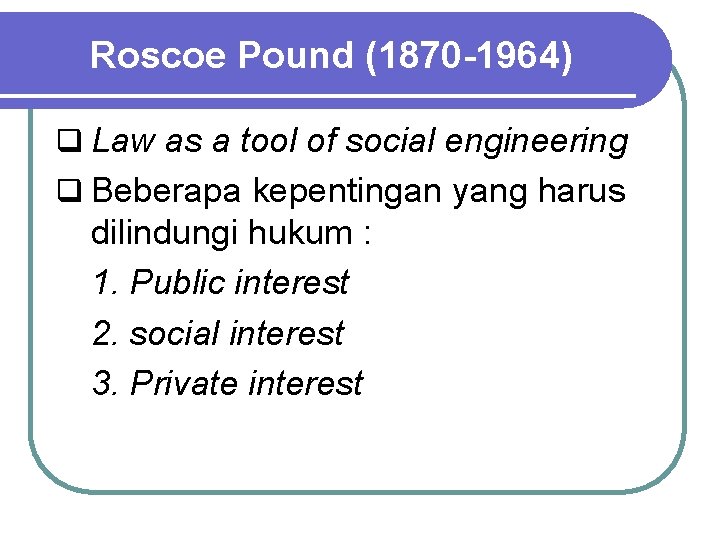 Roscoe Pound (1870-1964)

❑ Law as a tool of social engineering

❑ Beberapa kepentingan yang harus dilindungi hukum :

1. Public interest

2. social interest

3. Private interest